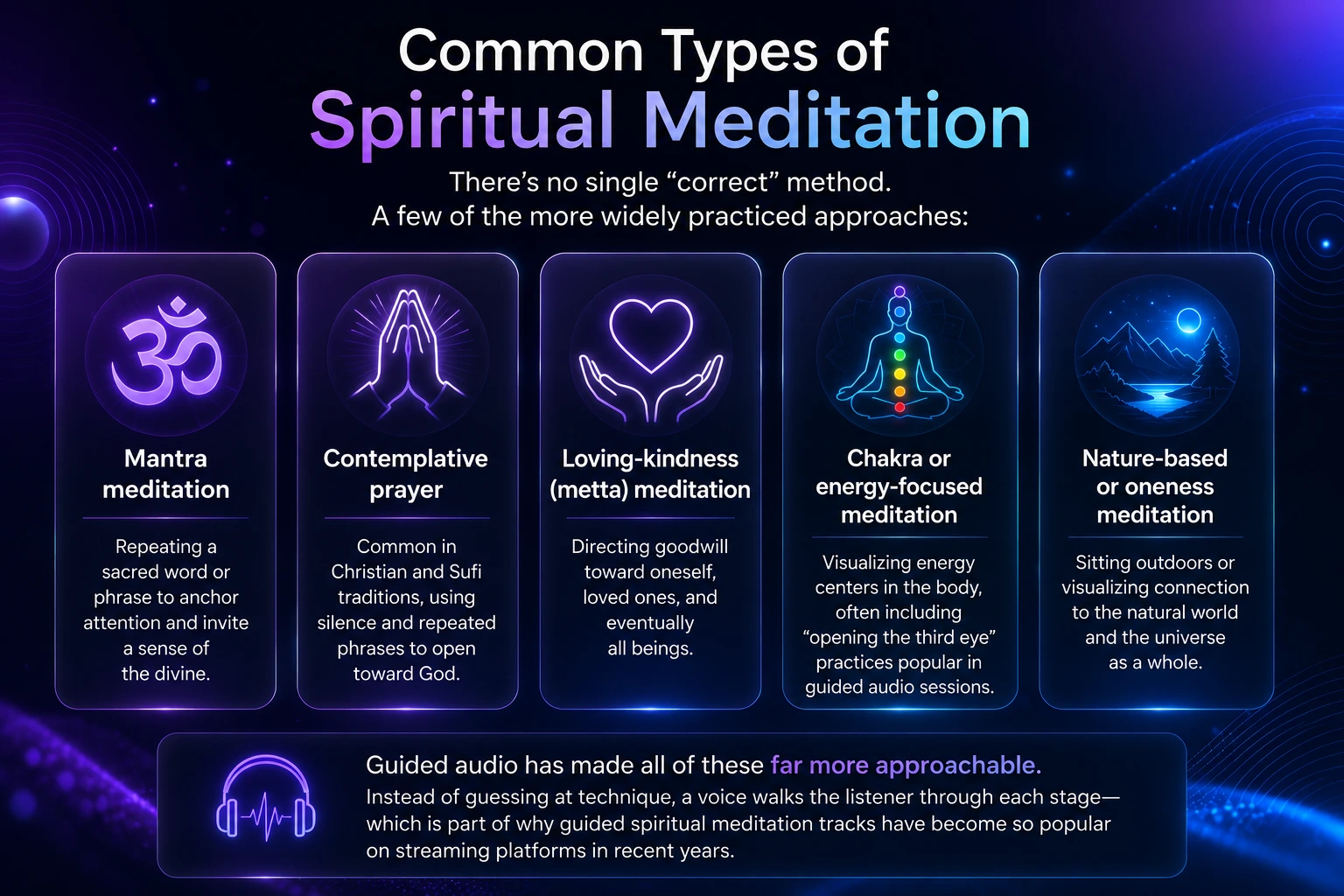 Common Types of
Spiritual Meditation

There's no single "correct" method.
A few of the more widely practiced approaches:

Mantra meditation

Repeating a sacred word or phrase to anchor attention and invite a sense of the divine.

Contemplative prayer

Common in Christian and Sufi traditions, using silence and repeated phrases to open toward God.

Loving-kindness (metta) meditation

Directing goodwill toward oneself, loved ones, and eventually all beings.

Chakra or energy-focused meditation

Visualizing energy centers in the body, often including "opening the third eye" practices popular in guided audio sessions.

Nature-based or oneness meditation

Sitting outdoors or visualizing connection to the natural world and the universe as a whole.

Guided audio has made all of these far more approachable.
Instead of guessing at technique, a voice walks the listener through each stage—which is part of why guided spiritual meditation tracks have become so popular on streaming platforms in recent years.